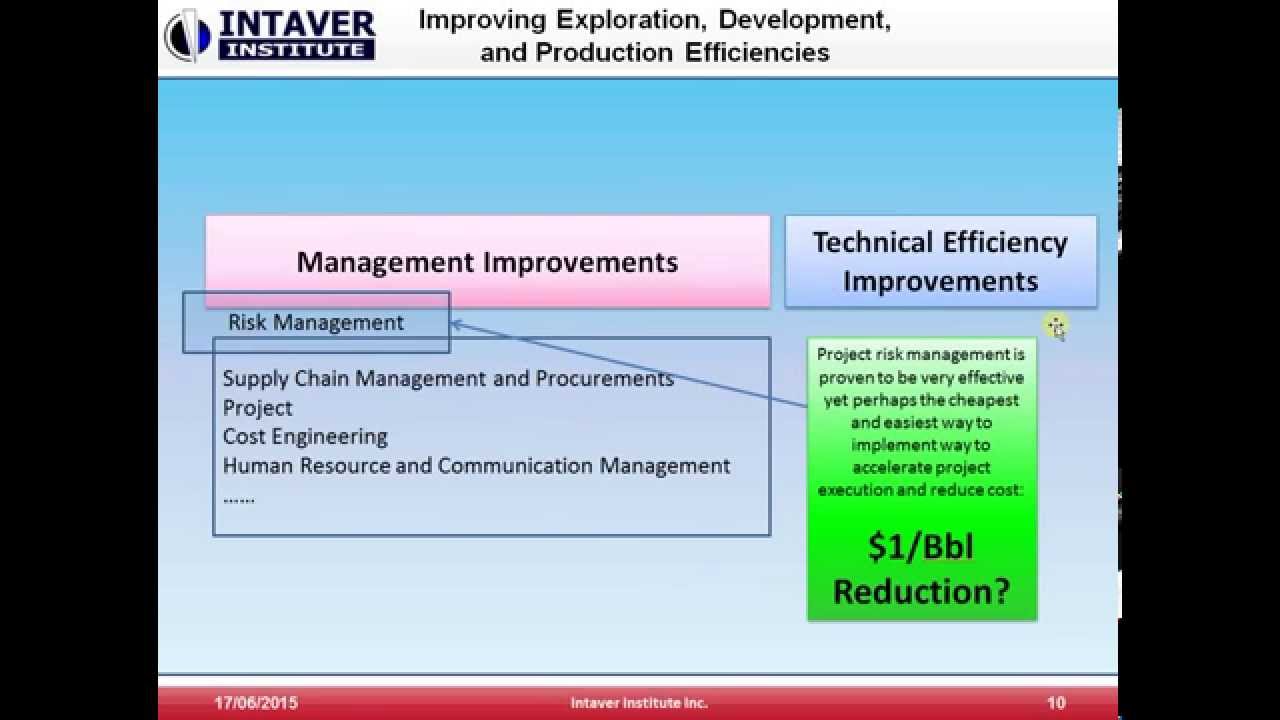 INTAVER INSTITUTE

Improving Exploration, Development, and Production Efficiencies

Management Improvements

Technical Efficiency Improvements

Risk Management

Supply Chain Management and Procurements
Project
Cost Engineering
Human Resource and Communication Management
……

Project risk management is proven to be very effective yet perhaps the cheapest and easiest way to implement way to accelerate project execution and reduce cost:

$1/Bbl Reduction?

17/06/2015

Intaver Institute Inc.

10